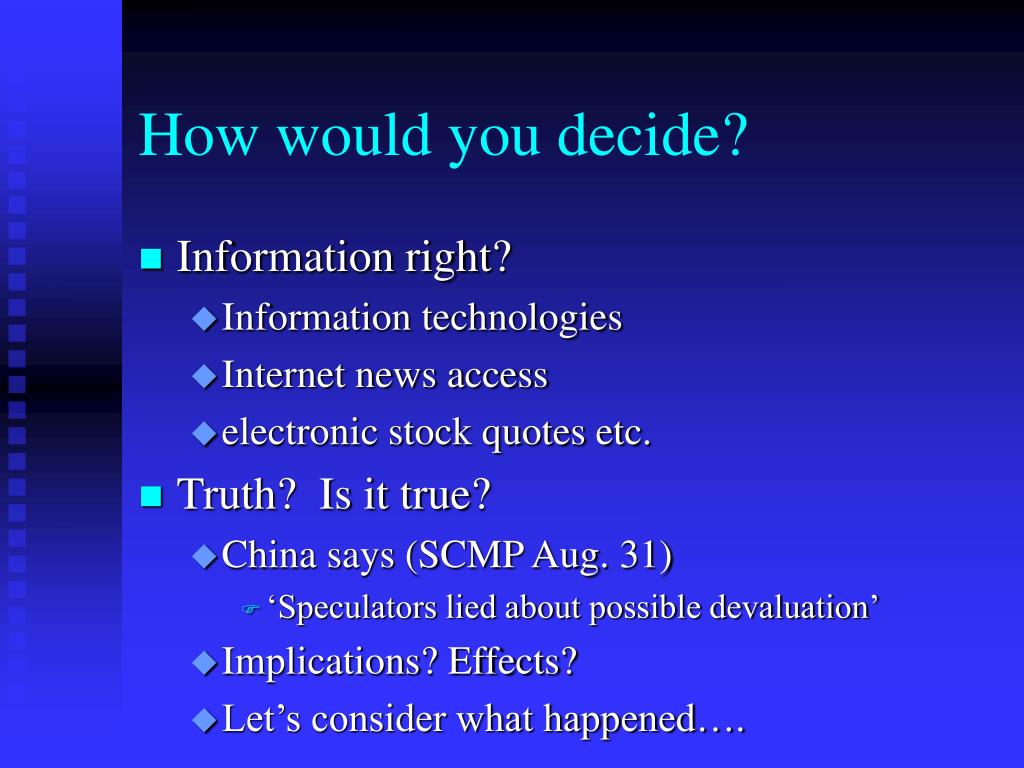 How would you decide?

Information right?

Information technologies

Internet news access

electronic stock quotes etc.

Truth?  Is it true?

China says (SCMP Aug. 31)

‘Speculators lied about possible devaluation’

Implications? Effects?

Let’s consider what happened….